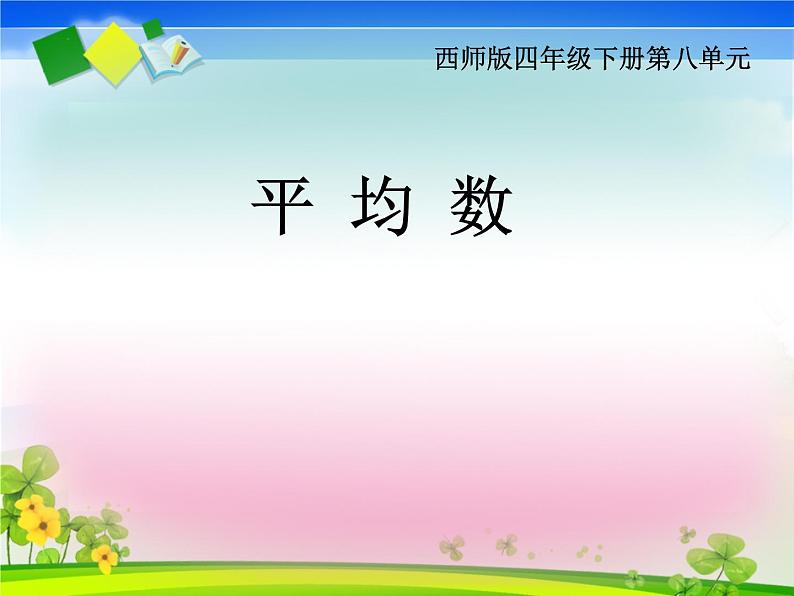 西师版四年级下册第八单元

平 均 数